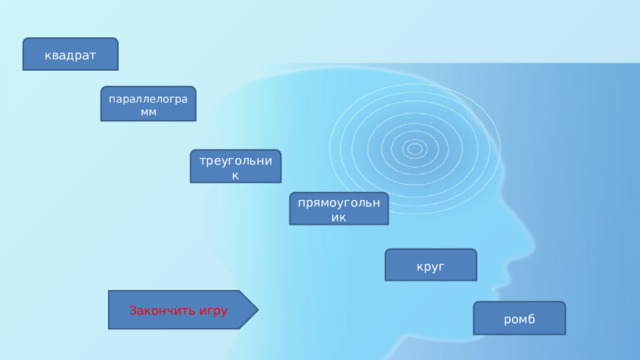 квадрат

параллелограмм

треугольник

прямоугольник

круг

Закончить игру

ромб